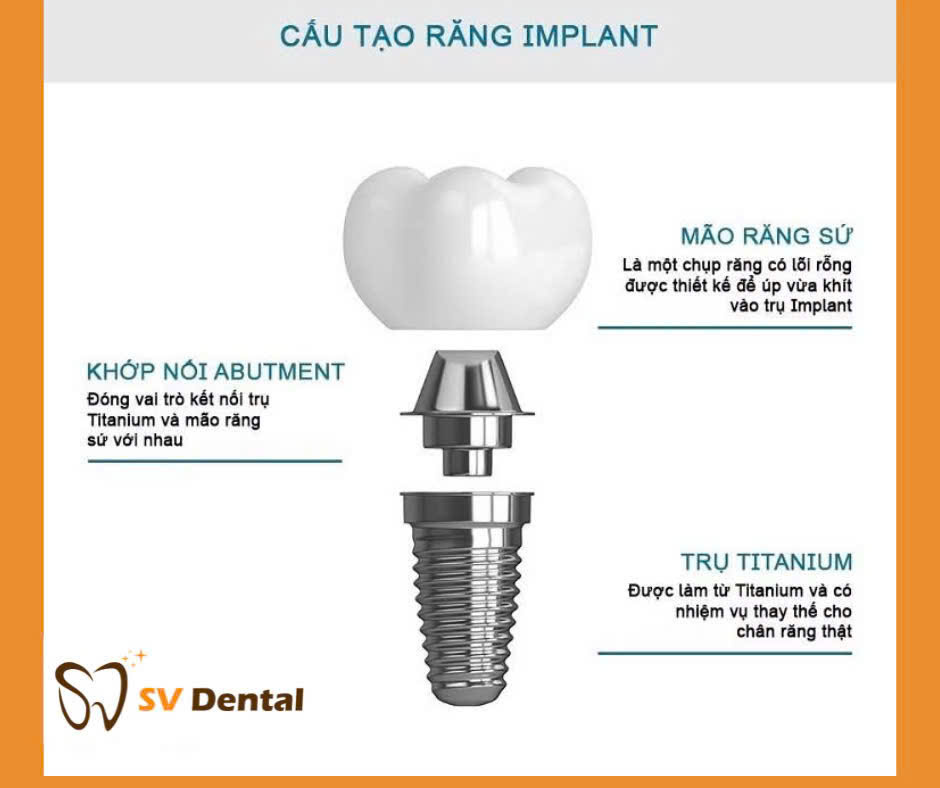 CẤU TẠO RĂNG IMPLANT

MÃO RĂNG SỨ
Là một chụp răng có lõi rỗng được thiết kế để úp vừa khít vào trụ Implant

KHỚP NỐI ABUTMENT
Đóng vai trò kết nối trụ Titanium và mão răng sứ với nhau

TRỤ TITANIUM
Được làm từ Titanium và có nhiệm vụ thay thế cho chân răng thật

SV Dental